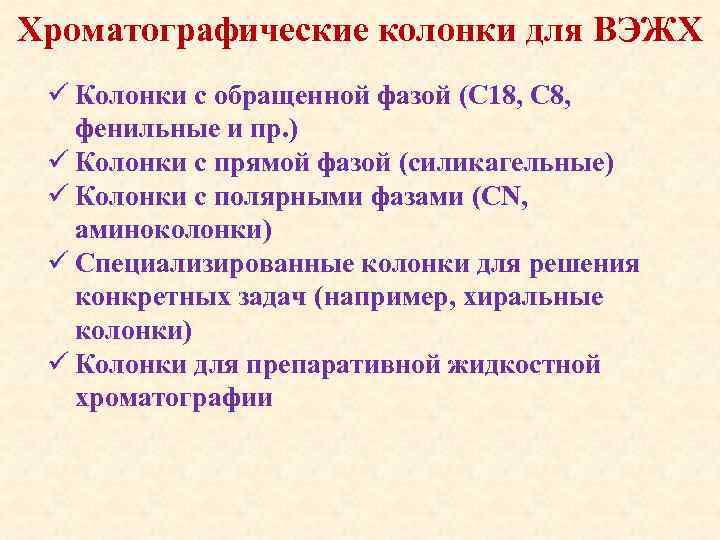 Хроматографические колонки для ВЭЖХ

✓ Колонки с обращенной фазой (С18, С8, фенильные и пр.)
✓ Колонки с прямой фазой (силикагельные)
✓ Колонки с полярными фазами (CN, аминоколонки)
✓ Специализированные колонки для решения конкретных задач (например, хиральные колонки)
✓ Колонки для препаративной жидкостной хроматографии